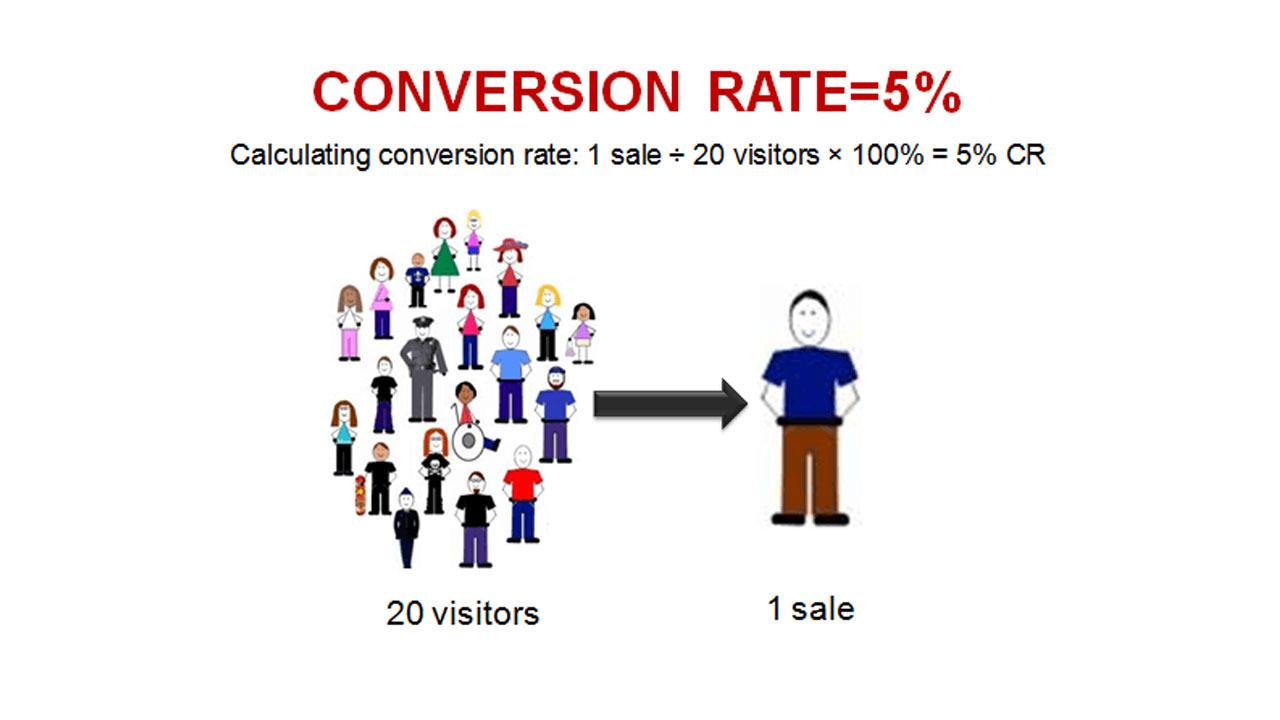 CONVERSION RATE=5%

Calculating conversion rate: 1 sale ÷ 20 visitors × 100% = 5% CR

20 visitors

1 sale